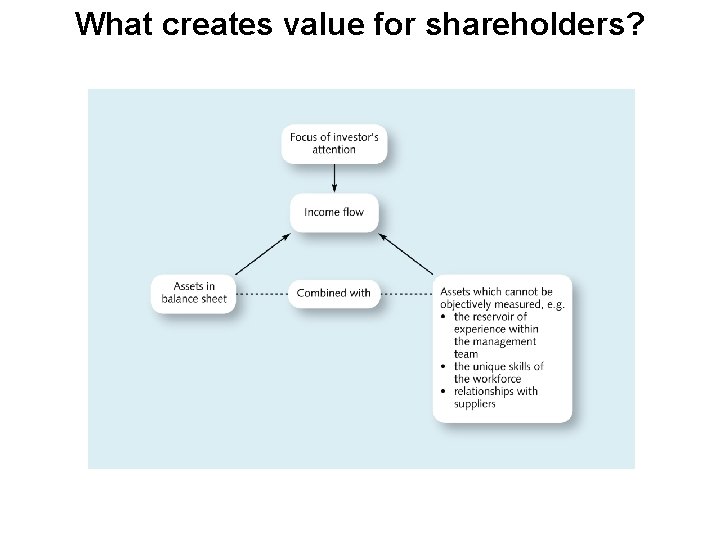 What creates value for shareholders?

Focus of investor's attention

Income flow

Assets in balance sheet

Combined with

Assets which cannot be objectively measured, e.g.
• the reservoir of experience within the management team
• the unique skills of the workforce
• relationships with suppliers